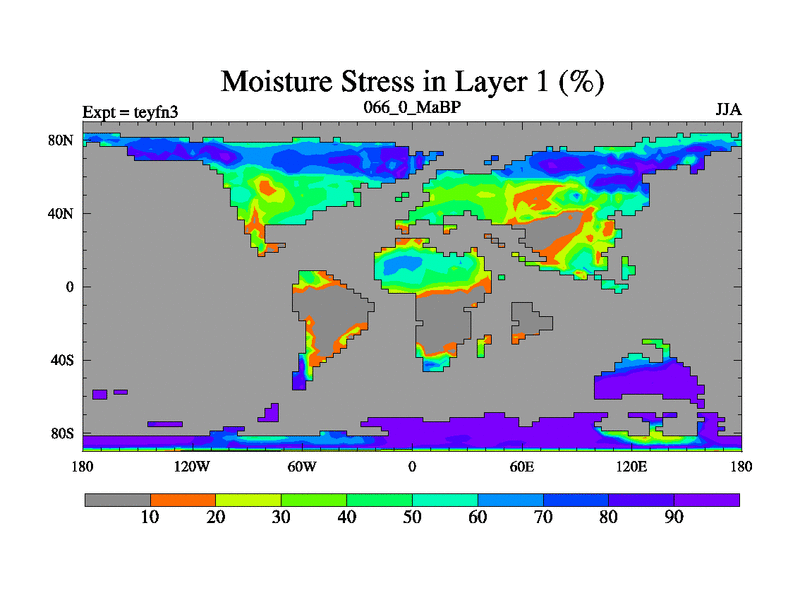 Moisture Stress in Layer 1 (%)

Expt = teyfn3

066_0_MaBP

JJA

80N
40N
0
40S
80S

180 120W 60W 0 60E 120E 180

10 20 30 40 50 60 70 80 90